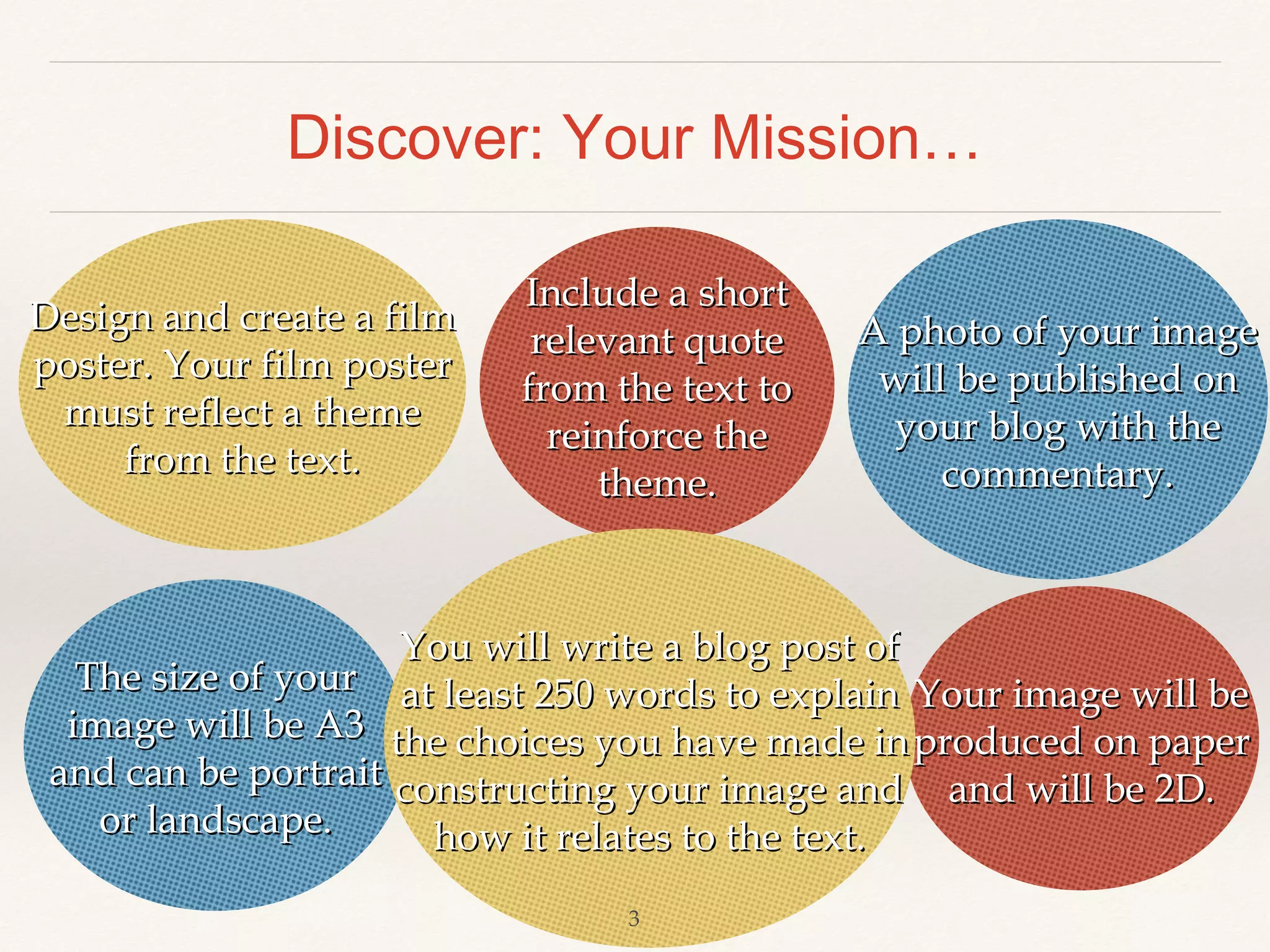 Discover: Your Mission…

Design and create a film poster. Your film poster must reflect a theme from the text.

Include a short relevant quote from the text to reinforce the theme.

A photo of your image will be published on your blog with the commentary.

The size of your image will be A3 and can be portrait or landscape.

You will write a blog post of at least 250 words to explain the choices you have made in constructing your image and how it relates to the text.

Your image will be produced on paper and will be 2D.

3